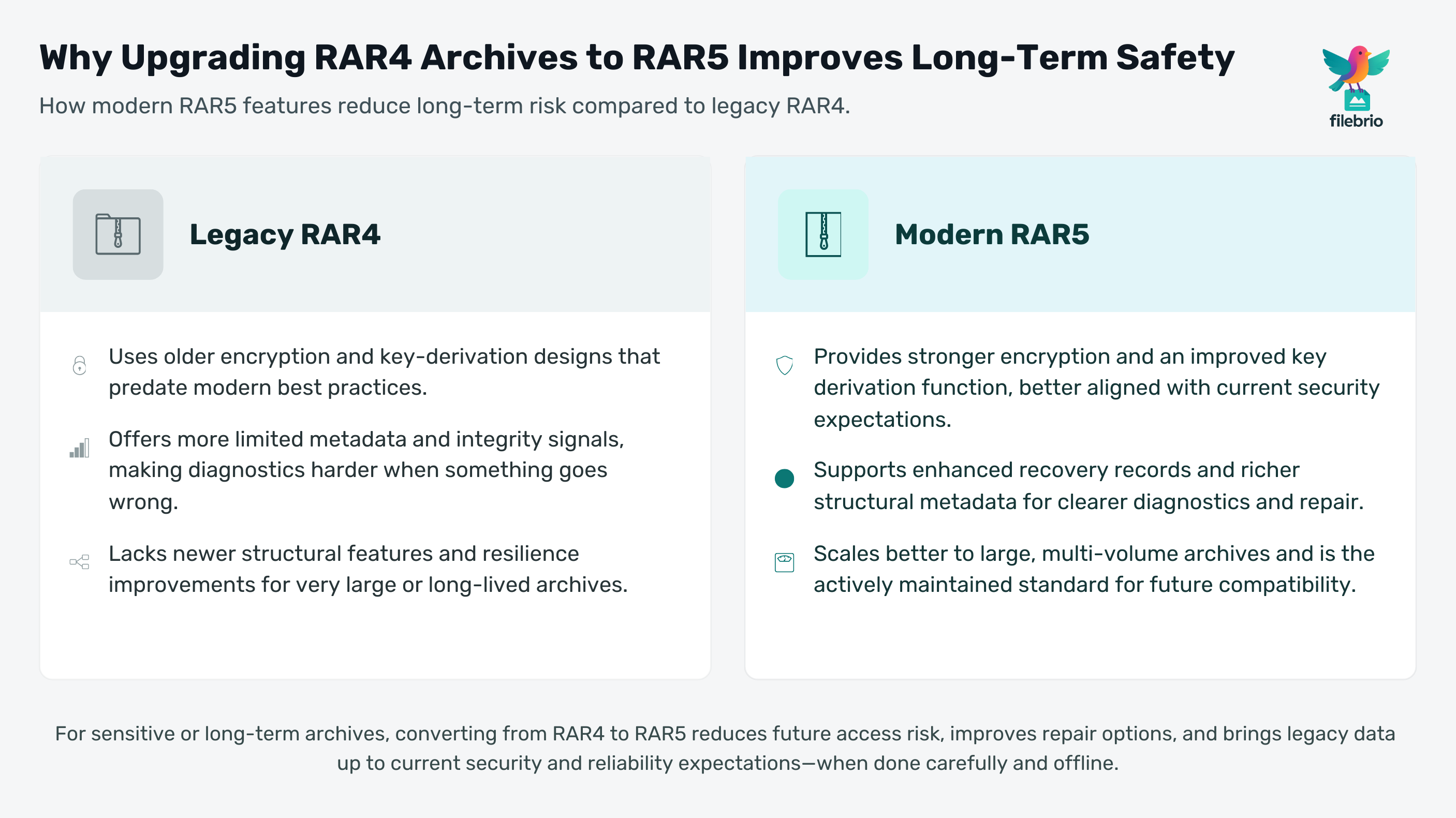 Why Upgrading RAR4 Archives to RAR5 Improves Long-Term Safety

How modern RAR5 features reduce long-term risk compared to legacy RAR4.

filebrio

Legacy RAR4

Uses older encryption and key-derivation designs that predate modern best practices.

Offers more limited metadata and integrity signals, making diagnostics harder when something goes wrong.

Lacks newer structural features and resilience improvements for very large or long-lived archives.

Modern RAR5

Provides stronger encryption and an improved key derivation function, better aligned with current security expectations.

Supports enhanced recovery records and richer structural metadata for clearer diagnostics and repair.

Scales better to large, multi-volume archives and is the actively maintained standard for future compatibility.

For sensitive or long-term archives, converting from RAR4 to RAR5 reduces future access risk, improves repair options, and brings legacy data up to current security and reliability expectations—when done carefully and offline.